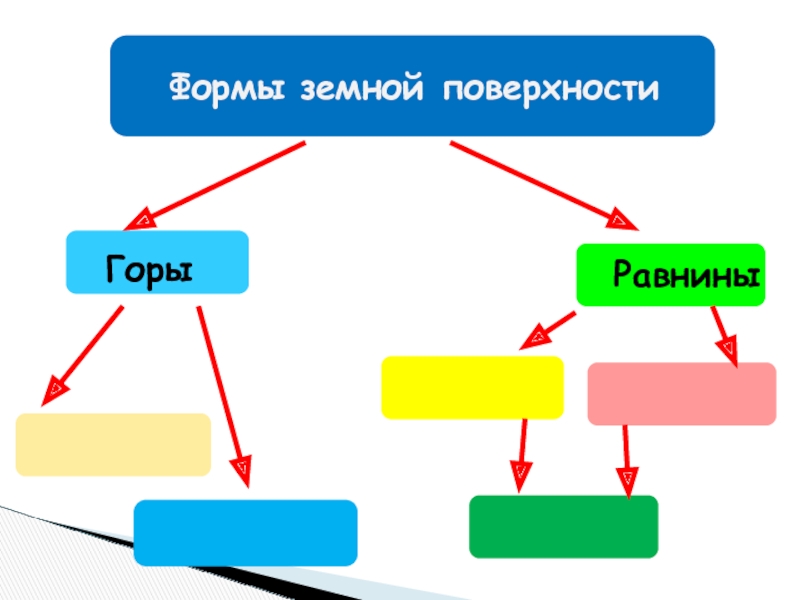 Формы земной поверхности

Горы

Равнины